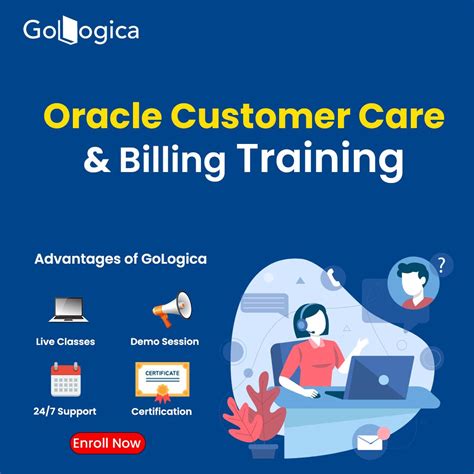 GoLogica

Oracle Customer Care & Billing Training

Advantages of GoLogica

Live Classes

Demo Session

24/7 Support

CERTIFICATE

Certification

Enroll Now

?